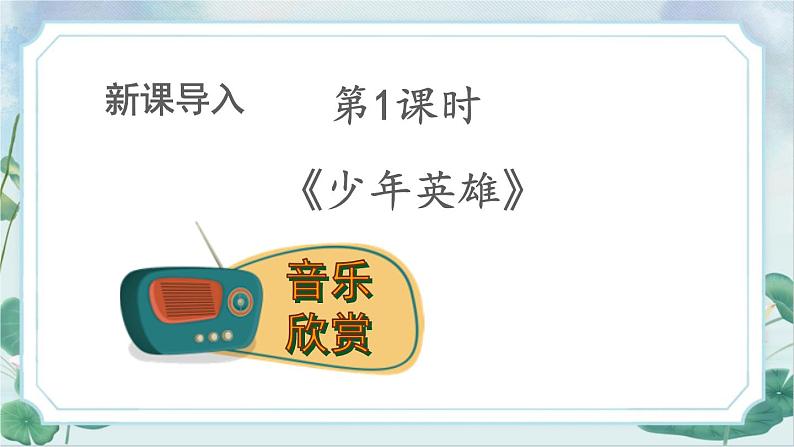 新课导入

第1课时

《少年英雄》

音乐
欣赏